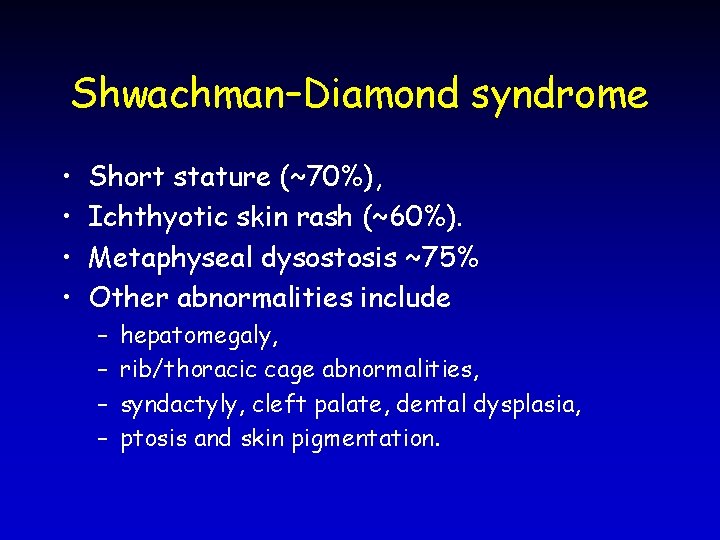 Shwachman–Diamond syndrome

• Short stature (~70%),
• Ichthyotic skin rash (~60%).
• Metaphyseal dysostosis ~75%
• Other abnormalities include
– hepatomegaly,
– rib/thoracic cage abnormalities,
– syndactyly, cleft palate, dental dysplasia,
– ptosis and skin pigmentation.